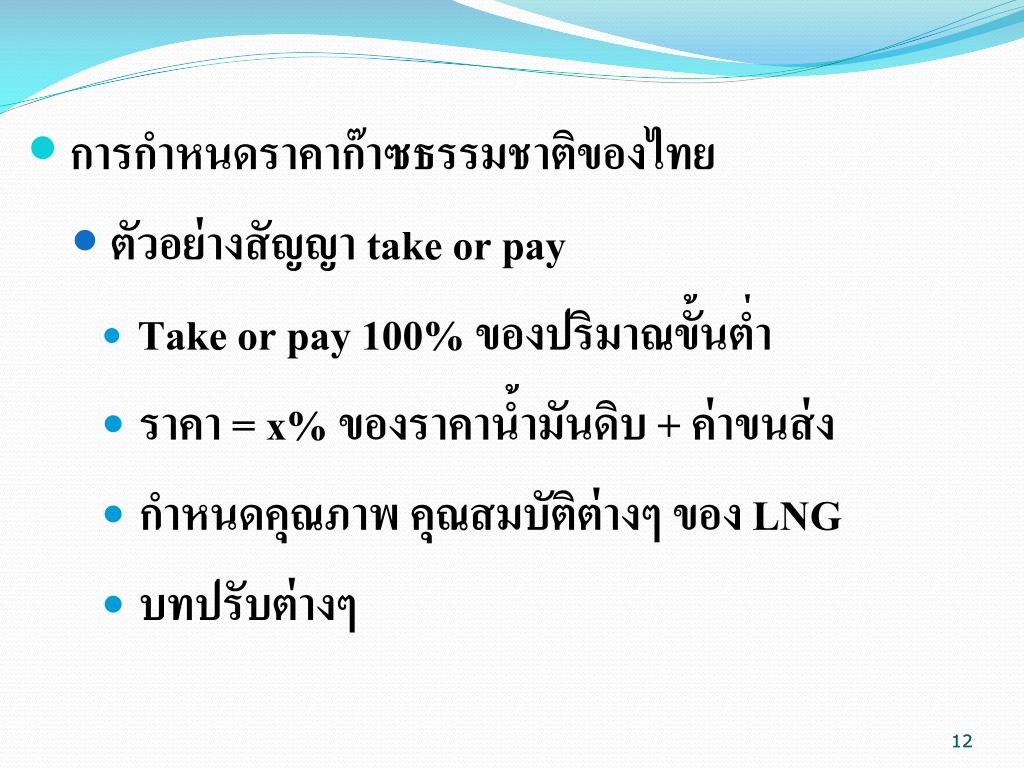 การกำหนดราคาก๊าซธรรมชาติของไทย

ตัวอย่างสัญญา take or pay

Take or pay 100% ของปริมาณขั้นต่ำ

ราคา = x% ของราคาน้ำมันดิบ + ค่าขนส่ง

กำหนดคุณภาพ คุณสมบัติต่างๆ ของ LNG

บทปรับต่างๆ

12